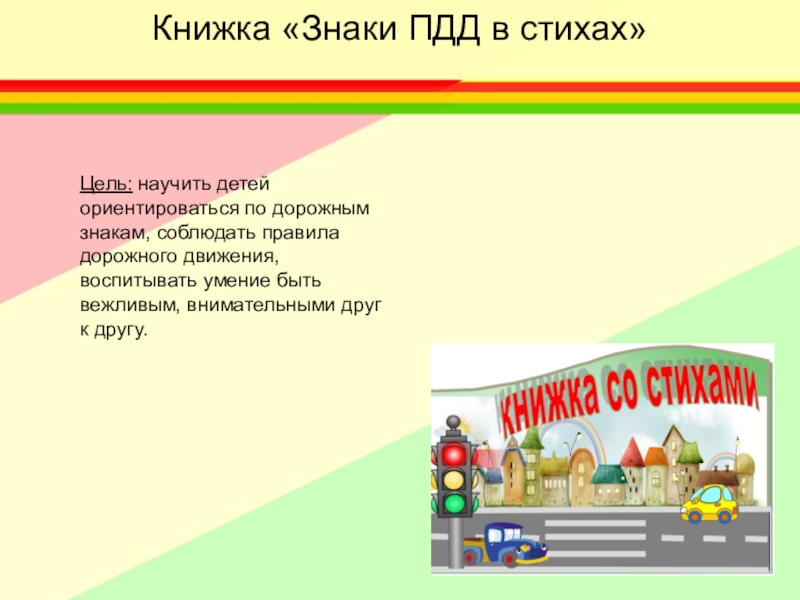 Книжка «Знаки ПДД в стихах»

Цель: научить детей ориентироваться по дорожным знакам, соблюдать правила дорожного движения, воспитывать умение быть вежливым, внимательными друг к другу.

книжка со стихами